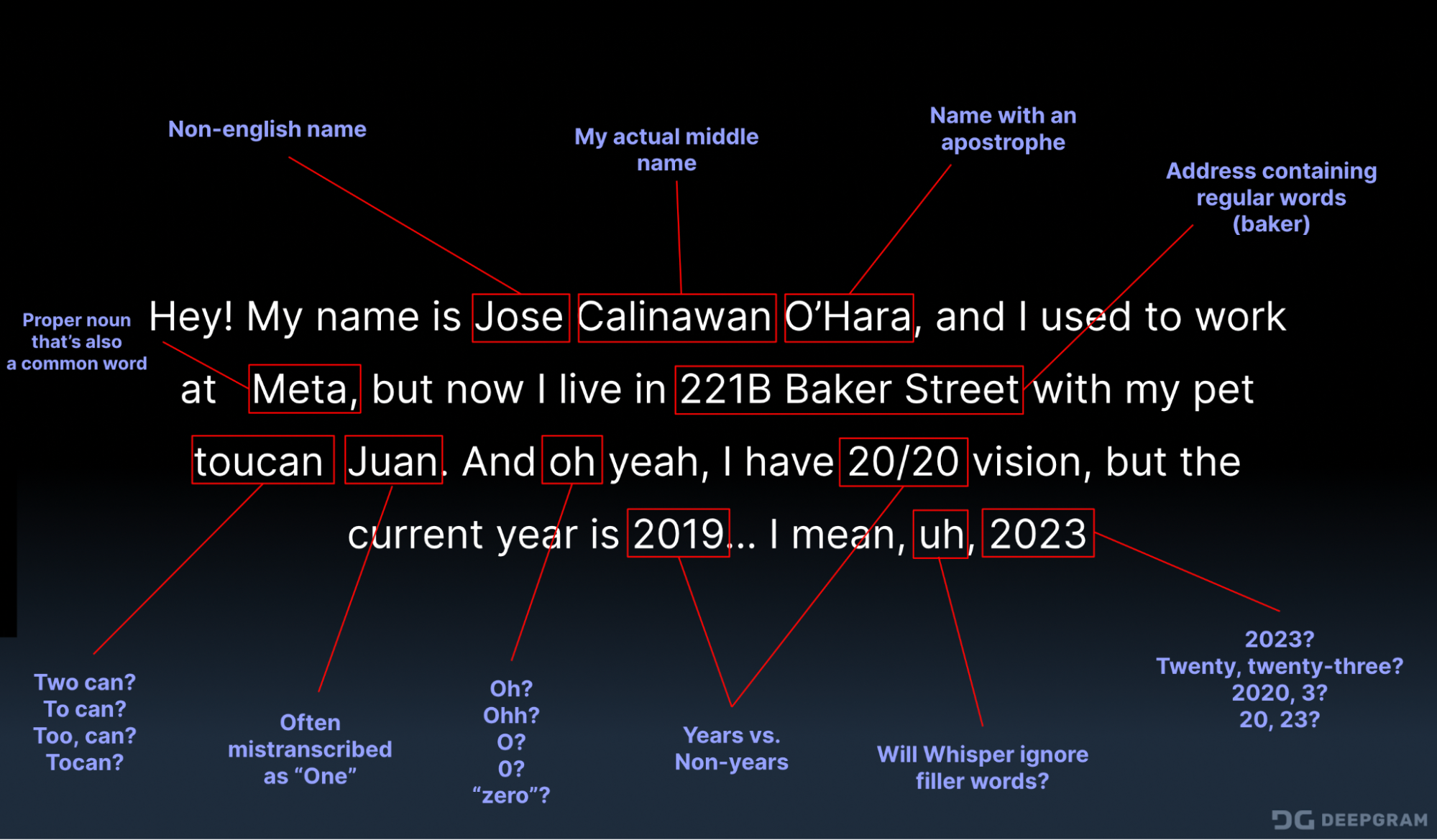 Non-english name

My actual middle name

Name with an apostrophe

Address containing regular words (baker)

Proper noun that's also a common word

Hey! My name is Jose Calinawan O'Hara, and I used to work at Meta, but now I live in 221B Baker Street with my pet toucan Juan. And oh yeah, I have 20/20 vision, but the current year is 2019... I mean, uh, 2023

Two can?
To can?
Too, can?
Tocan?

Often mistranscribed as "One"

Oh?
Ohh?
O?
0?
"zero"?

Years vs. Non-years

Will Whisper ignore filler words?

2023?
Twenty, twenty-three?
2020, 3?
20, 23?

DG DEEPGRAM